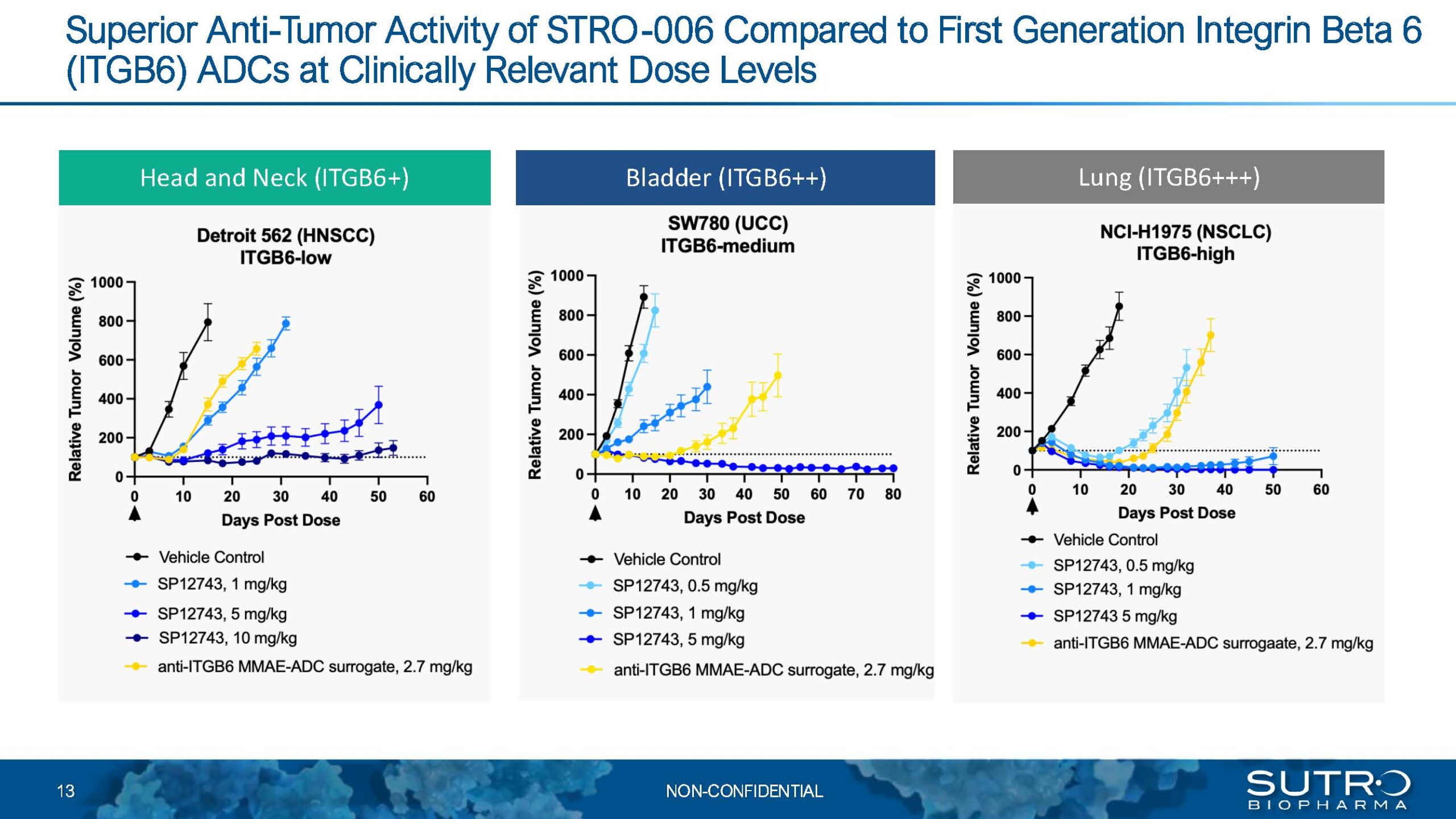 Superior Anti-Tumor Activity of STRO-006 Compared to First Generation Integrin Beta 6 (ITGB6) ADCs at Clinically Relevant Dose Levels

Head and Neck (ITGB6+)

Detroit 562 (HNSCC)
ITGB6-low

Relative Tumor Volume (%)
1000
800
600
400
200
0
0 10 20 30 40 50 60
Days Post Dose

Vehicle Control
SP12743, 1 mg/kg
SP12743, 5 mg/kg
SP12743, 10 mg/kg
anti-ITGB6 MMAE-ADC surrogate, 2.7 mg/kg

Bladder (ITGB6++)

SW780 (UCC)
ITGB6-medium

Relative Tumor Volume (%)
1000
800
600
400
200
0
0 10 20 30 40 50 60 70 80
Days Post Dose

Vehicle Control
SP12743, 0.5 mg/kg
SP12743, 1 mg/kg
SP12743, 5 mg/kg
anti-ITGB6 MMAE-ADC surrogate, 2.7 mg/kg

Lung (ITGB6+++)

NCI-H1975 (NSCLC)
ITGB6-high

Relative Tumor Volume (%)
1000
800
600
400
200
0
0 10 20 30 40 50 60
Days Post Dose

Vehicle Control
SP12743, 0.5 mg/kg
SP12743, 1 mg/kg
SP12743 5 mg/kg
anti-ITGB6 MMAE-ADC surrogaate, 2.7 mg/kg

13
NON-CONFIDENTIAL
SUTRO
BIOPHARMA